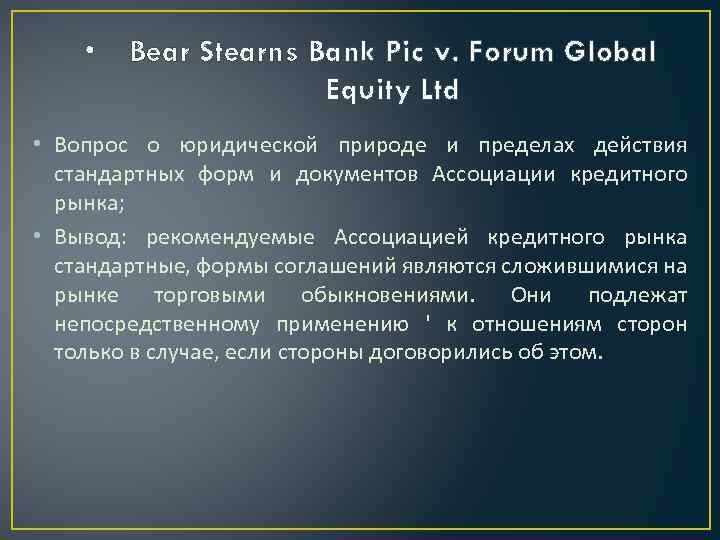 • Bear Stearns Bank Pic v. Forum Global Equity Ltd

• Вопрос о юридической природе и пределах действия стандартных форм и документов Ассоциации кредитного рынка;

• Вывод: рекомендуемые Ассоциацией кредитного рынка стандартные, формы соглашений являются сложившимися на рынке торговыми обыкновениями. Они подлежат непосредственному применению ' к отношениям сторон только в случае, если стороны договорились об этом.